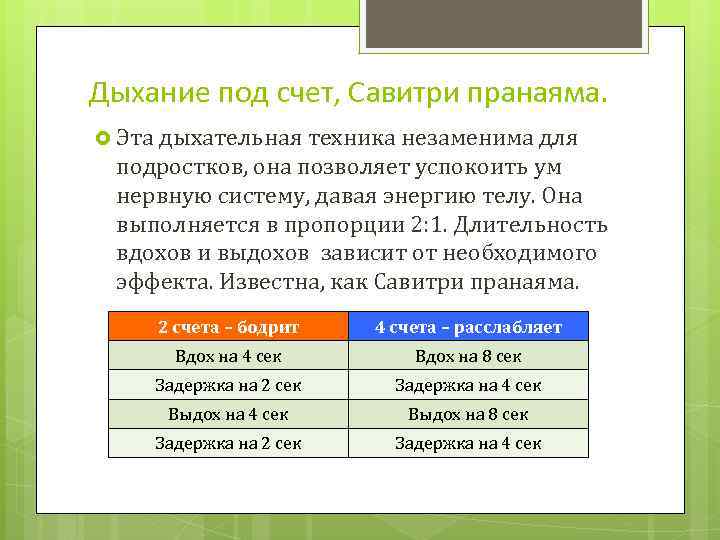 Дыхание под счет, Савитри пранаяма.

Эта дыхательная техника незаменима для подростков, она позволяет успокоить ум нервную систему, давая энергию телу. Она выполняется в пропорции 2:1. Длительность вдохов и выдохов  зависит от необходимого эффекта. Известна, как Савитри пранаяма.

| 2 счета – бодрит | 4 счета – расслабляет |
|---|---|
| Вдох на 4 сек | Вдох на 8 сек |
| Задержка на 2 сек | Задержка на 4 сек |
| Выдох на 4 сек | Выдох на 8 сек |
| Задержка на 2 сек | Задержка на 4 сек |